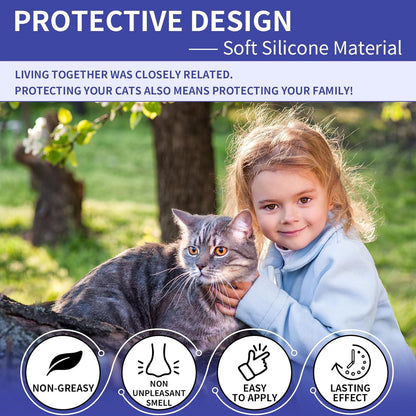 PROTECTIVE DESIGN
—— Soft Silicone Material

LIVING TOGETHER WAS CLOSELY RELATED.
PROTECTING YOUR CATS ALSO MEANS PROTECTING YOUR FAMILY!

NON-GREASY

NON UNPLEASANT SMELL

EASY TO APPLY

LASTING EFFECT